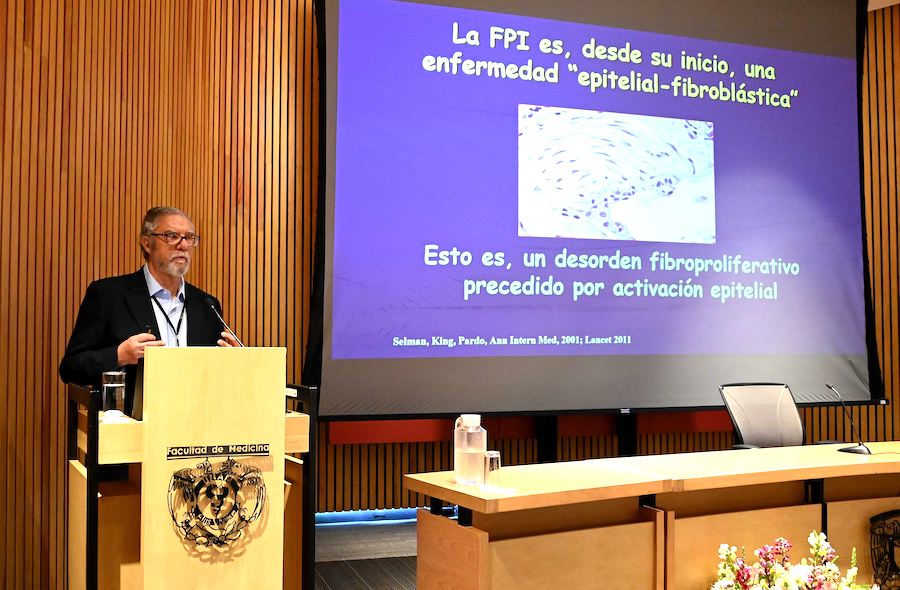 La FPI es, desde su inicio, una enfermedad "epitelial-fibroblástica"

Esto es, un desorden fibroproliferativo precedido por activación epitelial

Selman, King, Pardo, Ann Intern Med, 2001; Lancet 2011

Facultad de Medicina